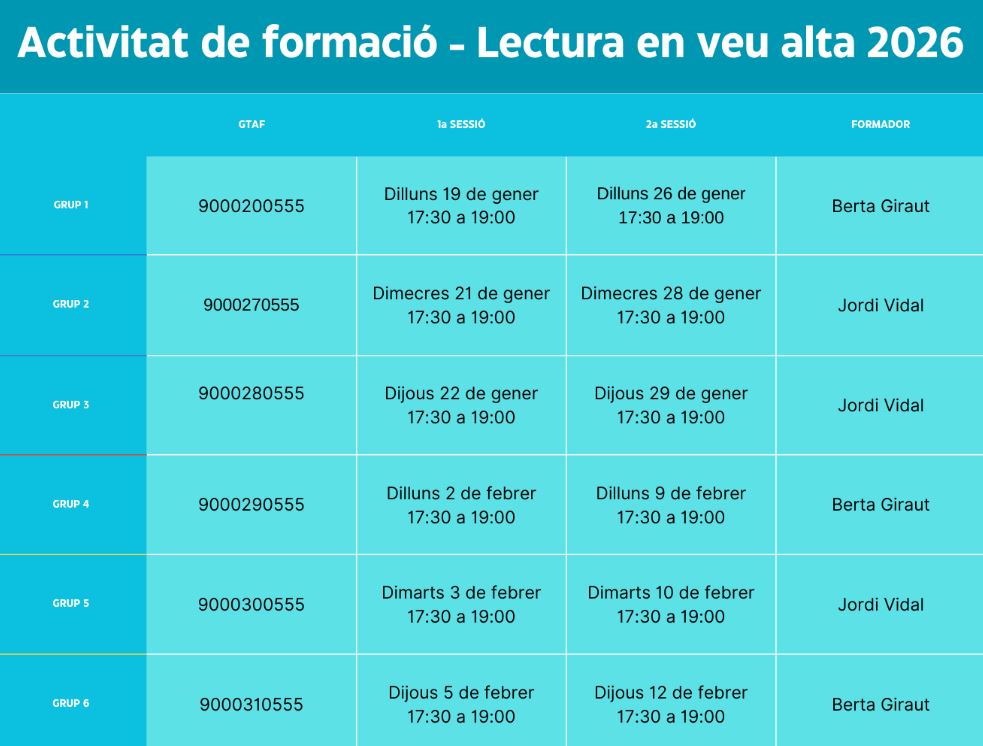 Activitat de formació - Lectura en veu alta 2026

| | GTAF | 1a SESSIÓ | 2a SESSIÓ | FORMADOR |
|---|---|---|---|---|
| GRUP 1 | 9000200555 | Dilluns 19 de gener 17:30 a 19:00 | Dilluns 26 de gener 17:30 a 19:00 | Berta Giraut |
| GRUP 2 | 9000270555 | Dimecres 21 de gener 17:30 a 19:00 | Dimecres 28 de gener 17:30 a 19:00 | Jordi Vidal |
| GRUP 3 | 9000280555 | Dijous 22 de gener 17:30 a 19:00 | Dijous 29 de gener 17:30 a 19:00 | Jordi Vidal |
| GRUP 4 | 9000290555 | Dilluns 2 de febrer 17:30 a 19:00 | Dilluns 9 de febrer 17:30 a 19:00 | Berta Giraut |
| GRUP 5 | 9000300555 | Dimarts 3 de febrer 17:30 a 19:00 | Dimarts 10 de febrer 17:30 a 19:00 | Jordi Vidal |
| GRUP 6 | 9000310555 | Dijous 5 de febrer 17:30 a 19:00 | Dijous 12 de febrer 17:30 a 19:00 | Berta Giraut |